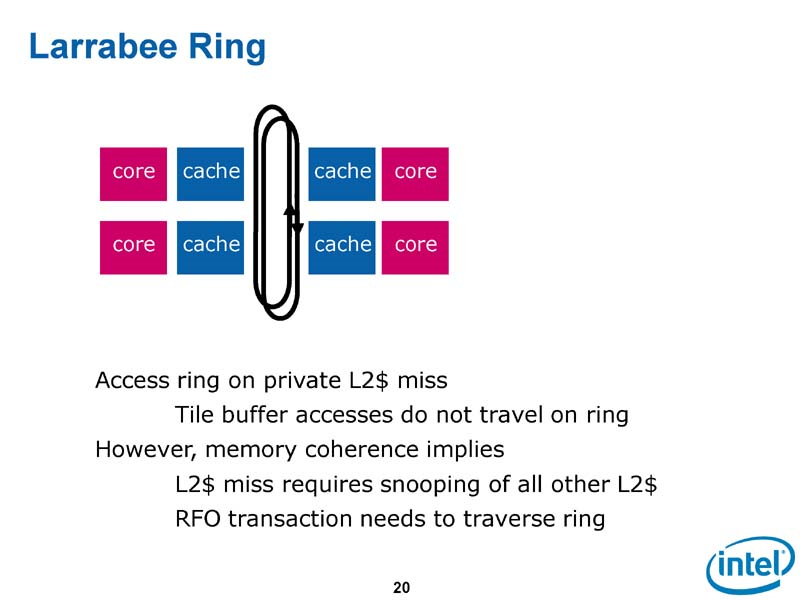 Larrabee Ring

core cache cache core

core cache cache core

Access ring on private L2\$ miss

Tile buffer accesses do not travel on ring

However, memory coherence implies

L2\$ miss requires snooping of all other L2\$

RFO transaction needs to traverse ring

20

intel